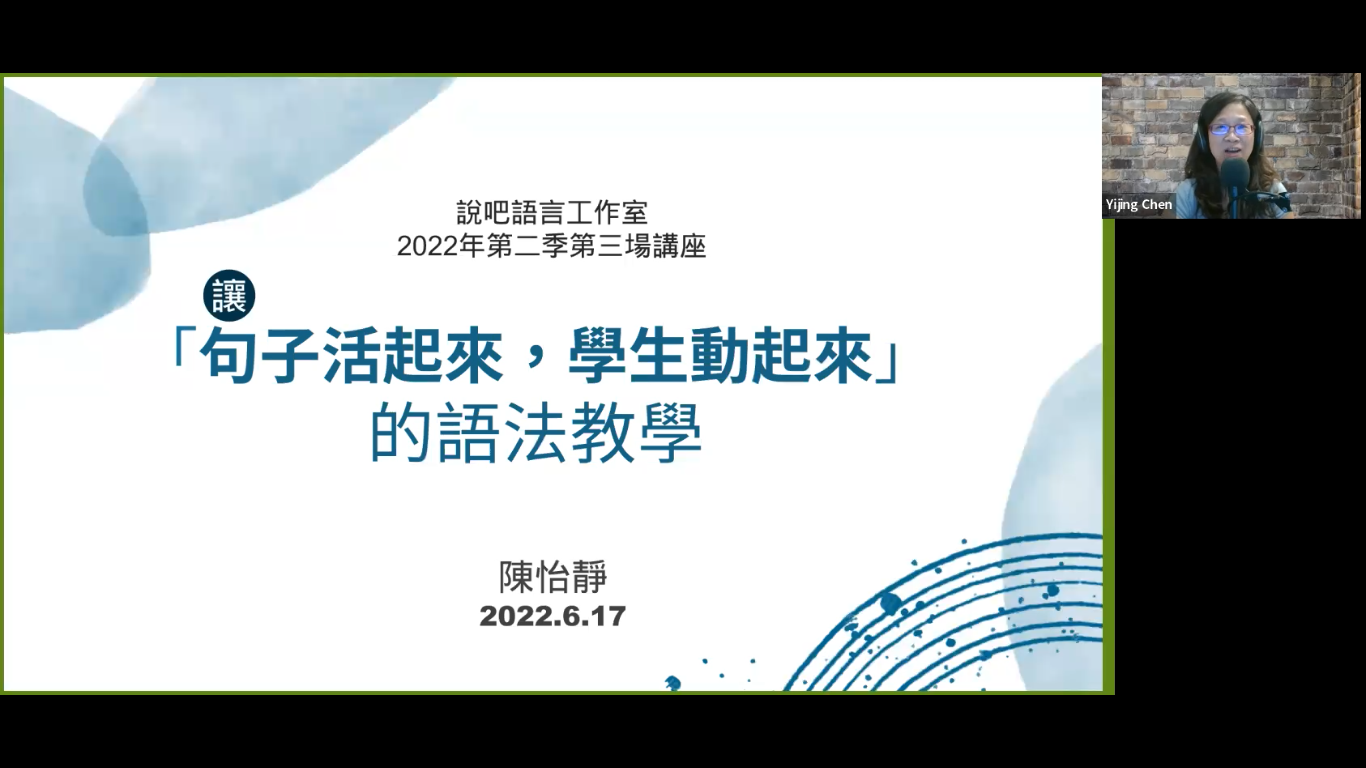 說吧語言工作室
2022年第二季第三場講座

讓
「句子活起來，學生動起來」
的語法教學

陳怡靜
2022.6.17

Yijing Chen